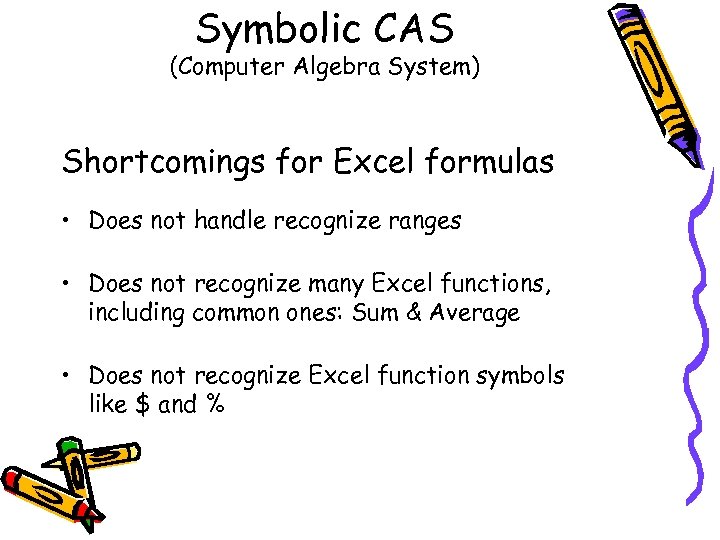 Symbolic CAS
(Computer Algebra System)

Shortcomings for Excel formulas

• Does not handle recognize ranges

• Does not recognize many Excel functions, including common ones: Sum & Average

• Does not recognize Excel function symbols like \$ and %